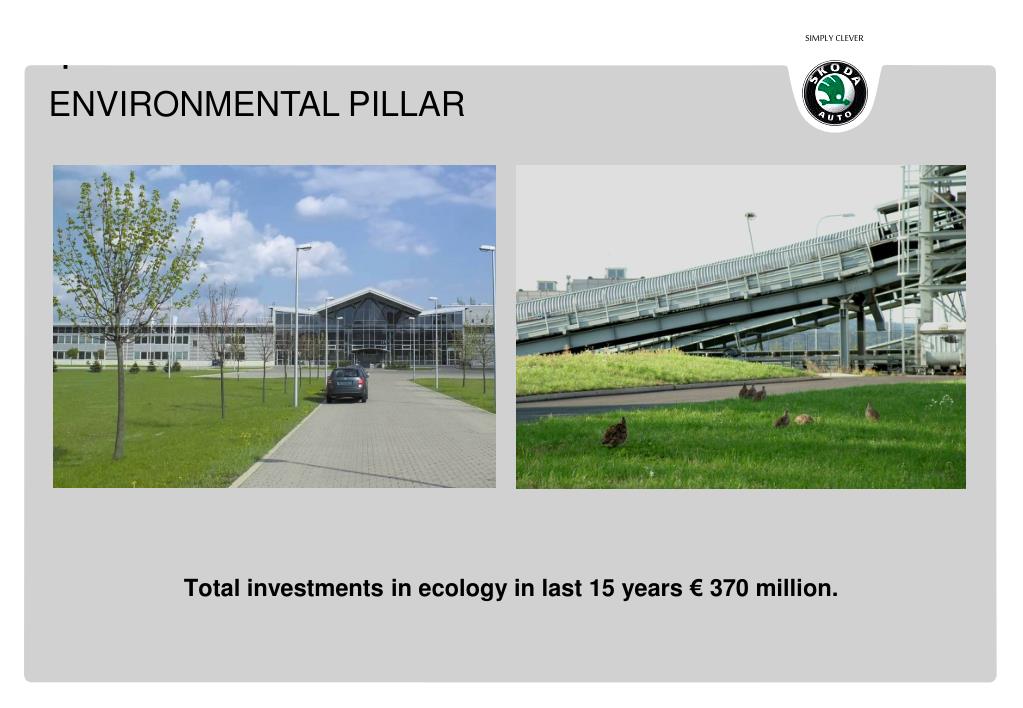 SIMPLY CLEVER

ŠKODA AUTO

ENVIRONMENTAL PILLAR

Total investments in ecology in last 15 years € 370 million.